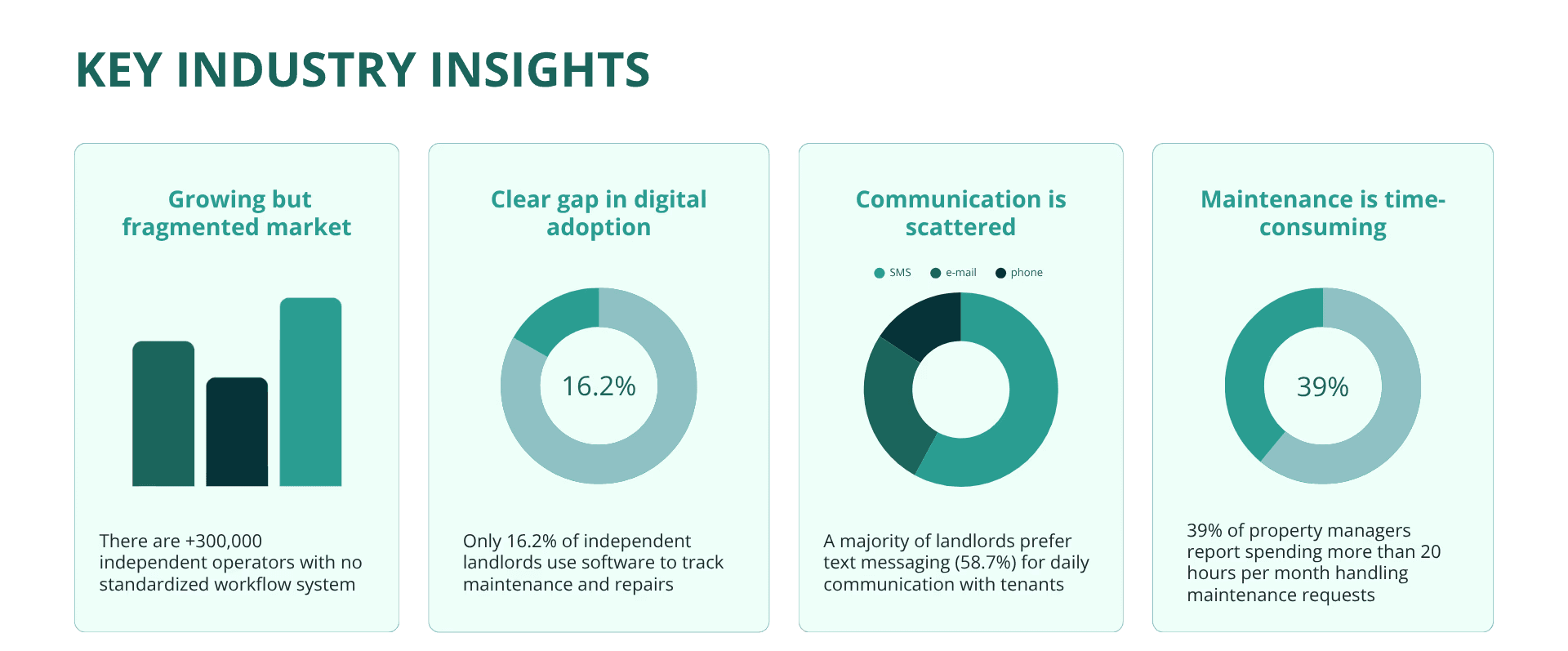 KEY INDUSTRY INSIGHTS

Growing but fragmented market

There are +300,000 independent operators with no standardized workflow system

Clear gap in digital adoption

16.2%

Only 16.2% of independent landlords use software to track maintenance and repairs

Communication is scattered

SMS e-mail phone

A majority of landlords prefer text messaging (58.7%) for daily communication with tenants

Maintenance is time-consuming

39%

39% of property managers report spending more than 20 hours per month handling maintenance requests